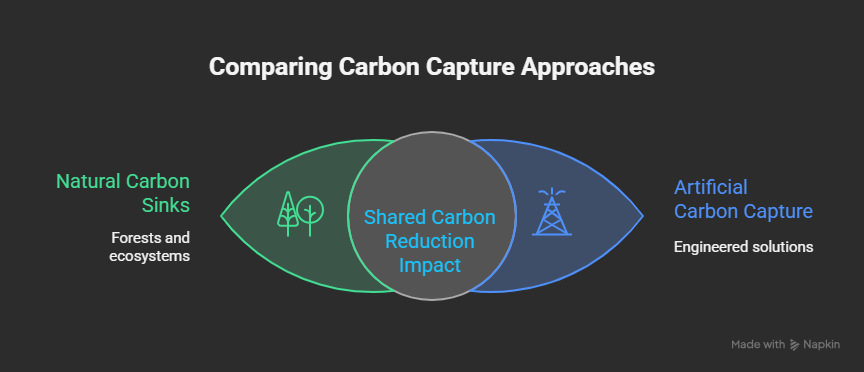 Comparing Carbon Capture Approaches

Natural Carbon Sinks

Forests and ecosystems

Shared Carbon Reduction Impact

Artificial Carbon Capture

Engineered solutions

Made with Napkin